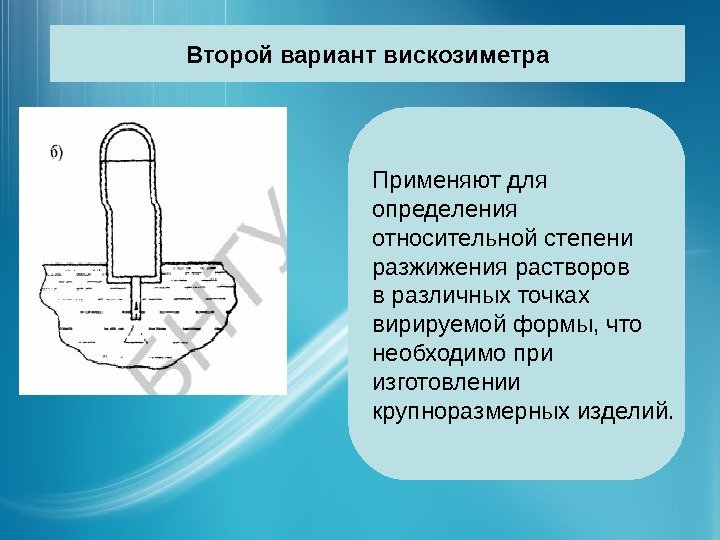 Второй вариант вискозиметра

б)

БНТУ

Применяют для определения относительной степени разжижения растворов в различных точках вирируемой формы, что необходимо при изготовлении крупноразмерных изделий.